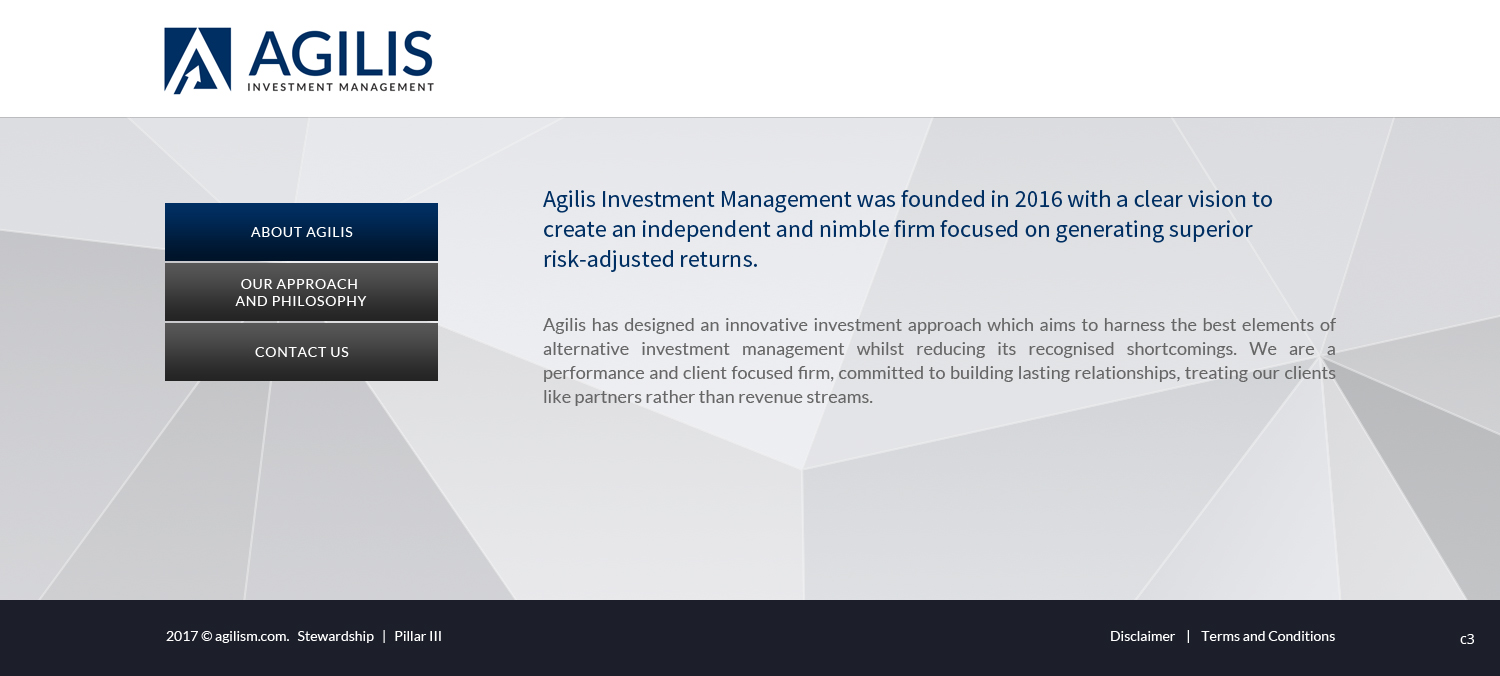 AGILIS
INVESTMENT MANAGEMENT

ABOUT AGILIS

OUR APPROACH
AND PHILOSOPHY

CONTACT US

Agilis Investment Management was founded in 2016 with a clear vision to create an independent and nimble firm focused on generating superior risk-adjusted returns.

Agilis has designed an innovative investment approach which aims to harness the best elements of alternative investment management whilst reducing its recognised shortcomings. We are a performance and client focused firm, committed to building lasting relationships, treating our clients like partners rather than revenue streams.

2017 © agilism.com. Stewardship | Pillar III

Disclaimer | Terms and Conditions

c3